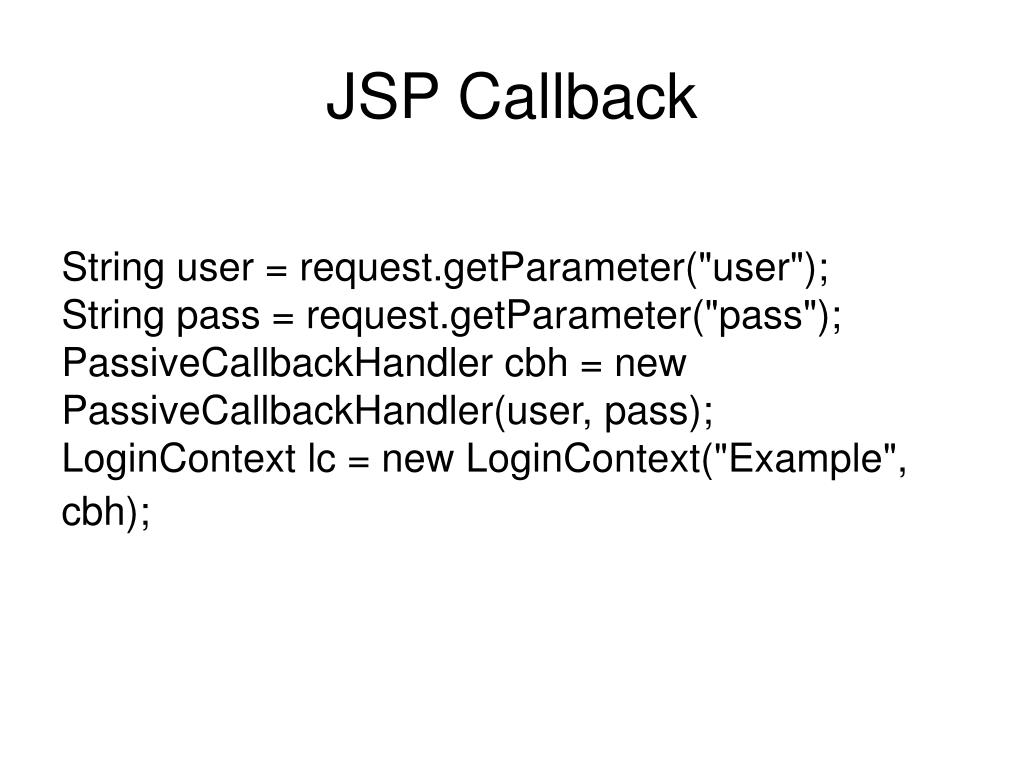 JSP Callback

String user = request.getParameter("user");
String pass = request.getParameter("pass");
PassiveCallbackHandler cbh = new PassiveCallbackHandler(user, pass);
LoginContext lc = new LoginContext("Example", cbh);